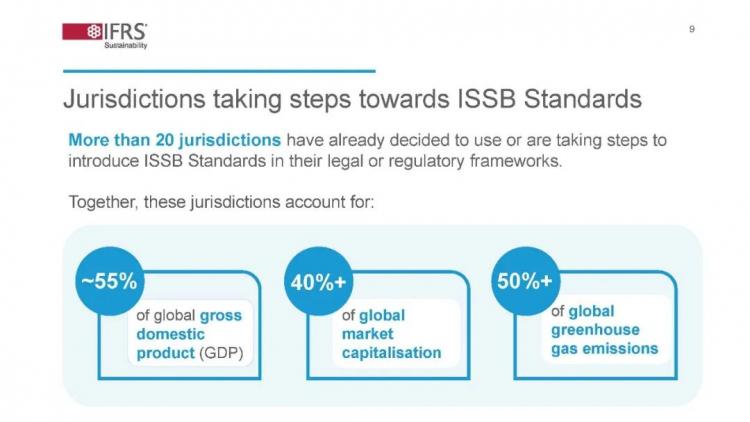 IFRS
Sustainability

9

Jurisdictions taking steps towards ISSB Standards

More than 20 jurisdictions have already decided to use or are taking steps to introduce ISSB Standards in their legal or regulatory frameworks.

Together, these jurisdictions account for:

~55%
of global gross domestic product (GDP)

40%+
of global market capitalisation

50%+
of global greenhouse gas emissions